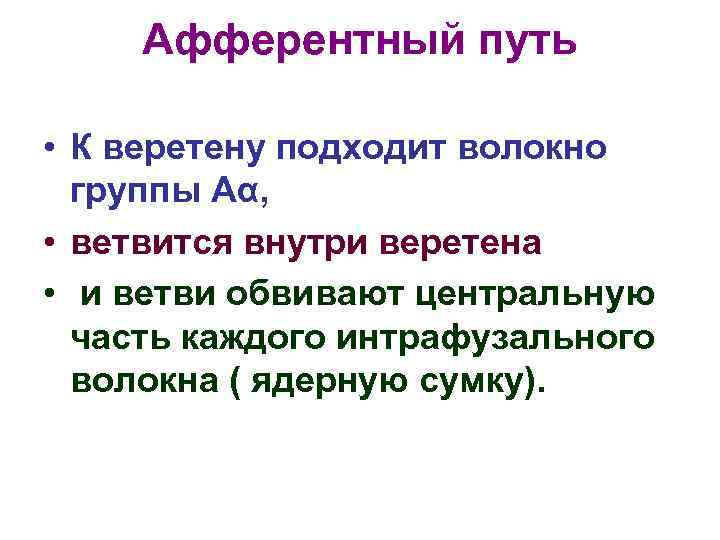 Афферентный путь

• К веретену подходит волокно группы Аα,

• ветвится внутри веретена

• и ветви обвивают центральную часть каждого интрафузального волокна ( ядерную сумку).